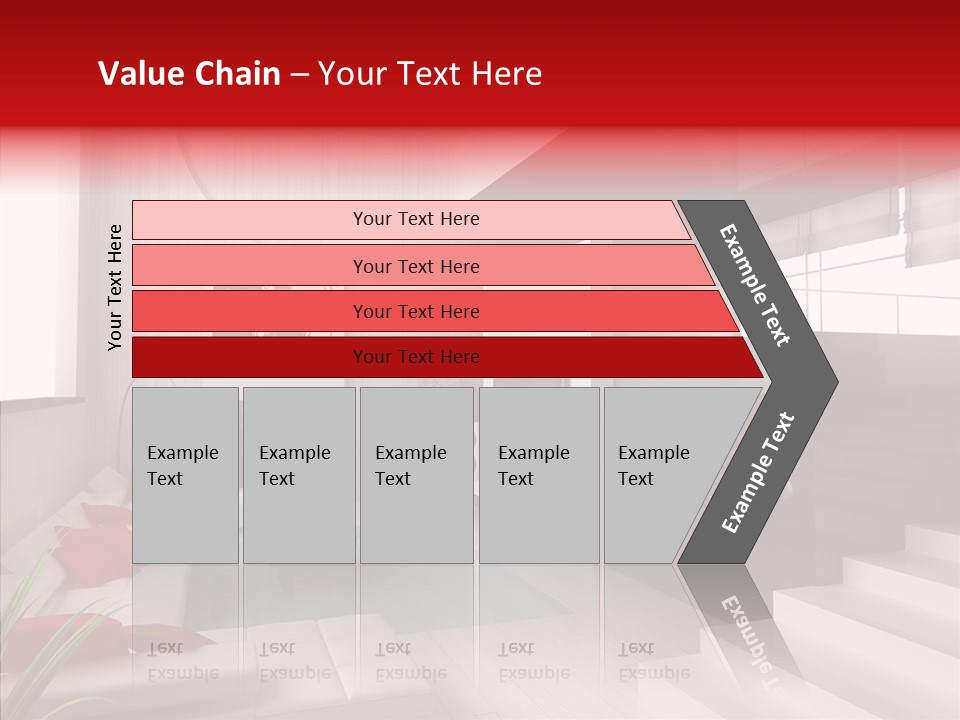 Value Chain – Your Text Here

Your Text Here

Your Text Here

Your Text Here

Your Text Here

Your Text Here

Example Text

Example Text

Example Text

Example Text

Example Text

Example Text

Example Text